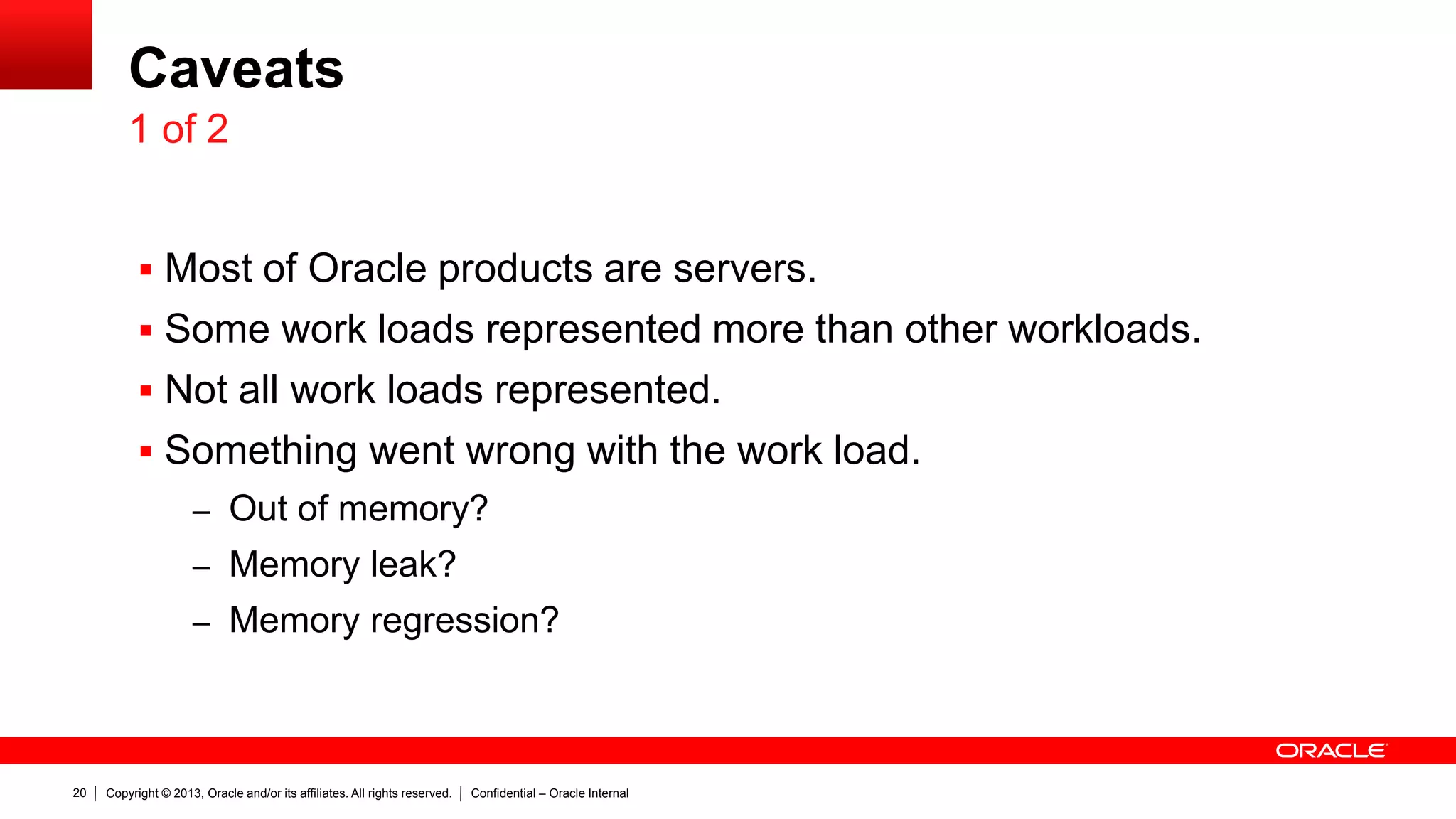 Caveats
1 of 2

▪ Most of Oracle products are servers.
▪ Some work loads represented more than other workloads.
▪ Not all work loads represented.
▪ Something went wrong with the work load.
– Out of memory?
– Memory leak?
– Memory regression?

ORACLE

20 | Copyright © 2013, Oracle and/or its affiliates. All rights reserved. | Confidential – Oracle Internal